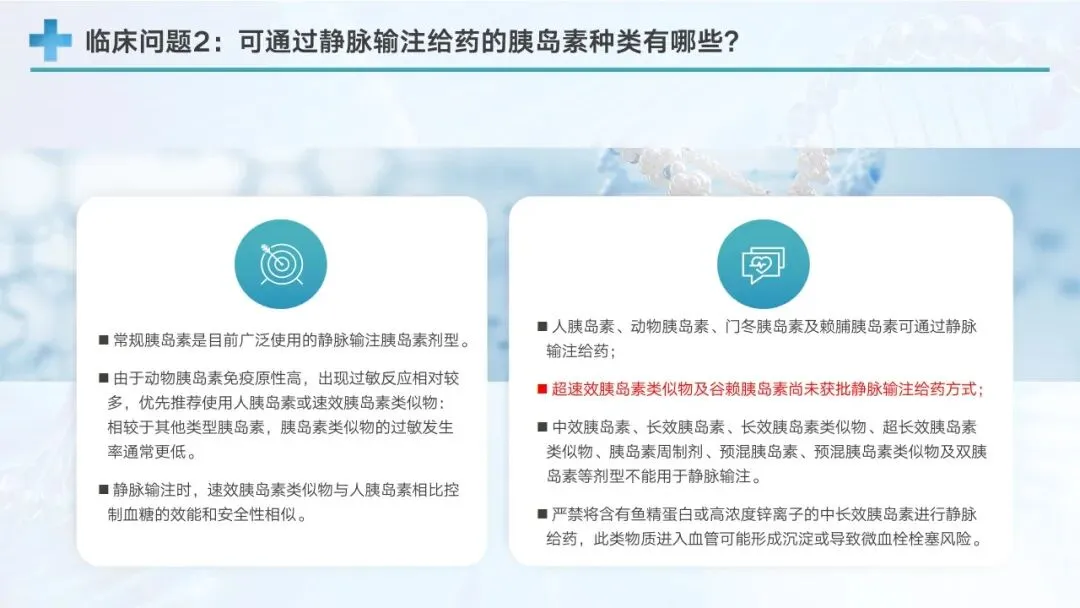 临床问题2：可通过静脉输注给药的胰岛素种类有哪些？

■ 常规胰岛素是目前广泛使用的静脉输注胰岛素剂型。

■ 由于动物胰岛素免疫原性高，出现过敏反应相对较多，优先推荐使用人胰岛素或速效胰岛素类似物：相较于其他类型胰岛素，胰岛素类似物的过敏发生率通常更低。

■ 静脉输注时，速效胰岛素类似物与人胰岛素相比控制血糖的效能和安全性相似。

■ 人胰岛素、动物胰岛素、门冬胰岛素及赖脯胰岛素可通过静脉输注给药；

■ 超速效胰岛素类似物及谷赖胰岛素尚未获批静脉输注给药方式；

■ 中效胰岛素、长效胰岛素、长效胰岛素类似物、超长效胰岛素类似物、胰岛素周制剂、预混胰岛素、预混胰岛素类似物及双胰岛素等剂型不能用于静脉输注。

■ 严禁将含有鱼精蛋白或高浓度锌离子的中长效胰岛素进行静脉给药，此类物质进入血管可能形成沉淀或导致微血栓栓塞风险。